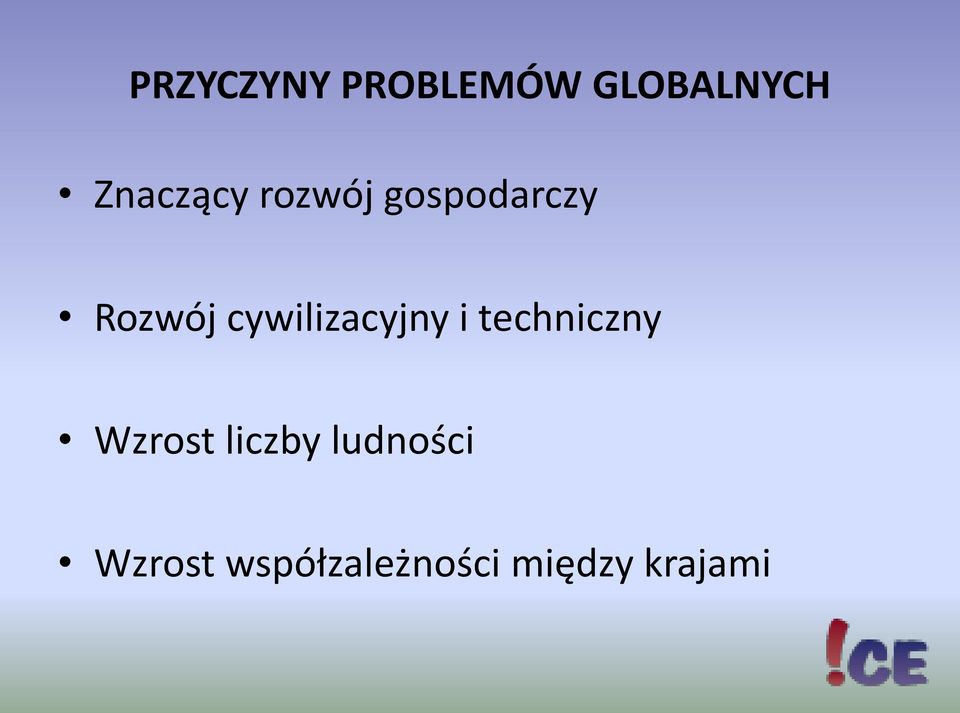 PRZYCZYNY PROBLEMÓW GLOBALNYCH

• Znaczący rozwój gospodarczy

• Rozwój cywilizacyjny i techniczny

• Wzrost liczby ludności

• Wzrost współzależności między krajami

!CE